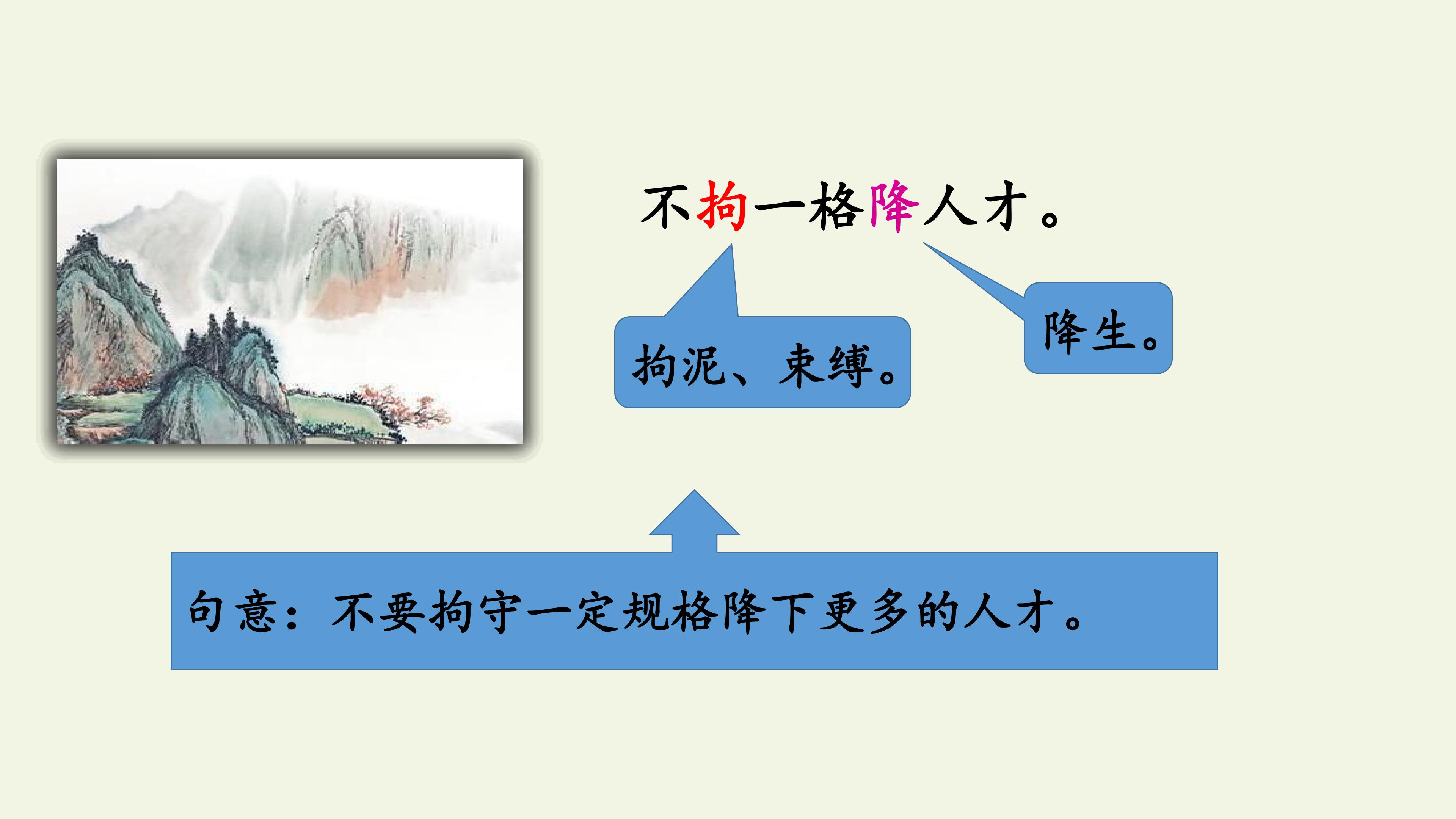 不拘一格降人才。

拘泥、束缚。

降生。

句意：不要拘守一定规格降下更多的人才。